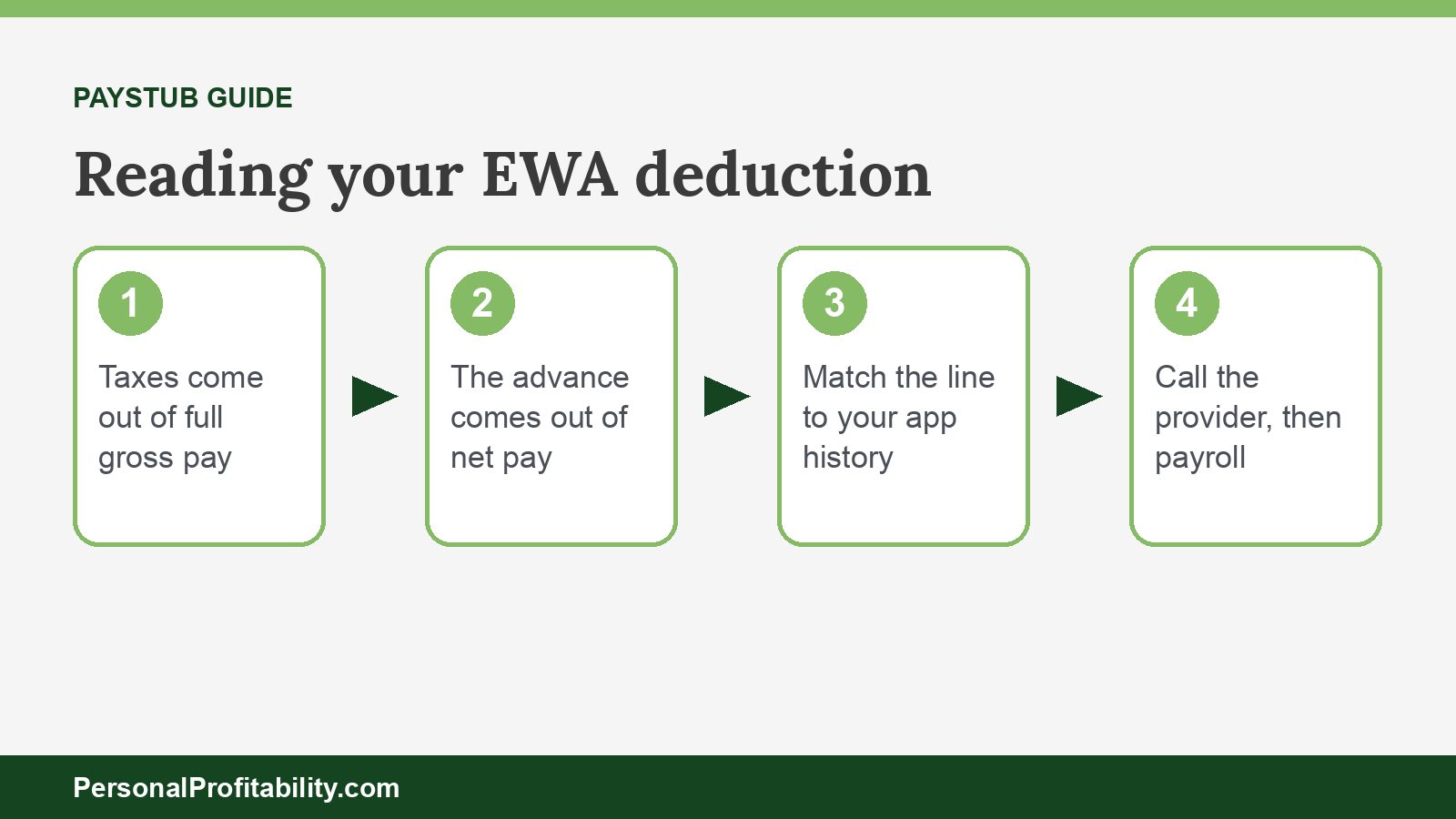 PAYSTUB GUIDE

Reading your EWA deduction

1

Taxes come out of full gross pay

2

The advance comes out of net pay

3

Match the line to your app history

4

Call the provider, then payroll

PersonalProfitability.com